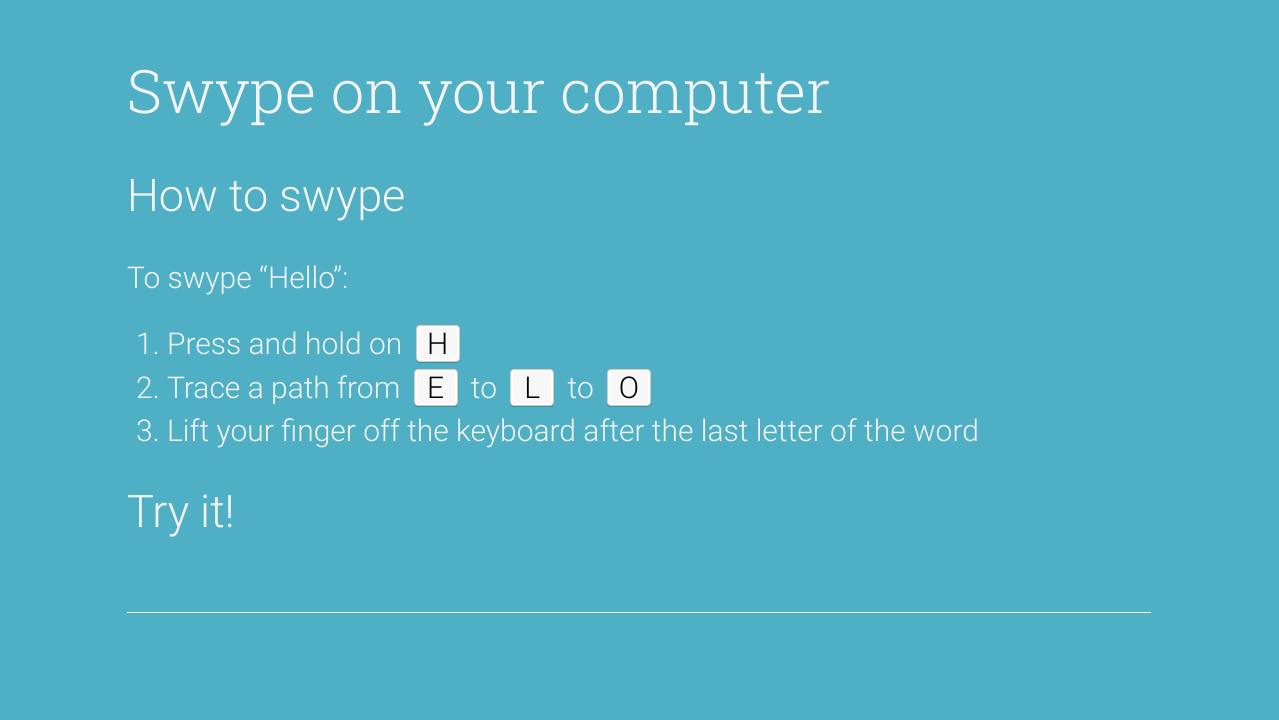 Swype on your computer

How to swype

To swype “Hello”:

1. Press and hold on H
2. Trace a path from E to L to O
3. Lift your finger off the keyboard after the last letter of the word

Try it!